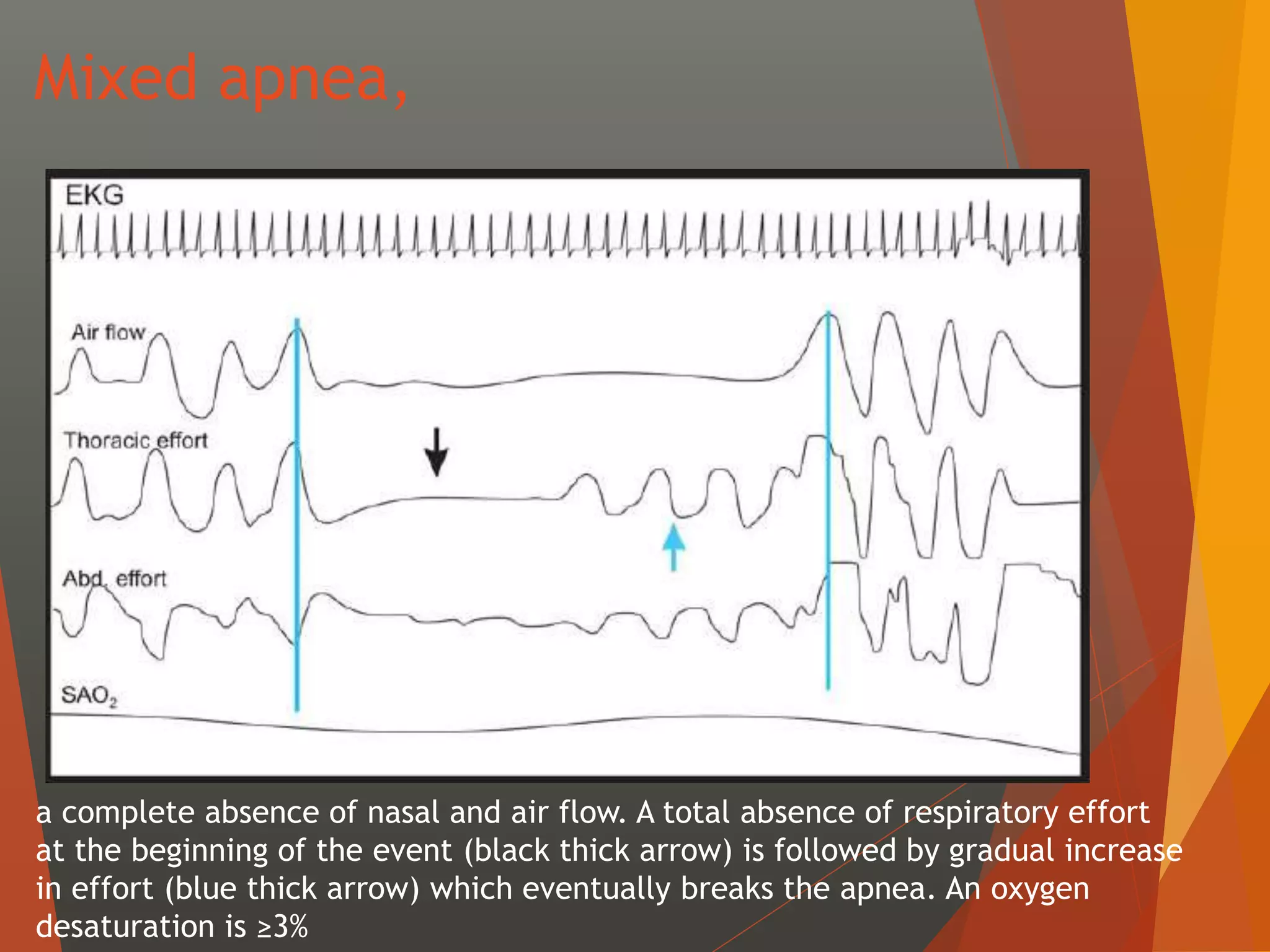 Mixed apnea,

EKG

Air flow

Thoracic effort

Abd. effort

$SAO_2$

a complete absence of nasal and air flow. A total absence of respiratory effort at the beginning of the event (black thick arrow) is followed by gradual increase in effort (blue thick arrow) which eventually breaks the apnea. An oxygen desaturation is ≥3%